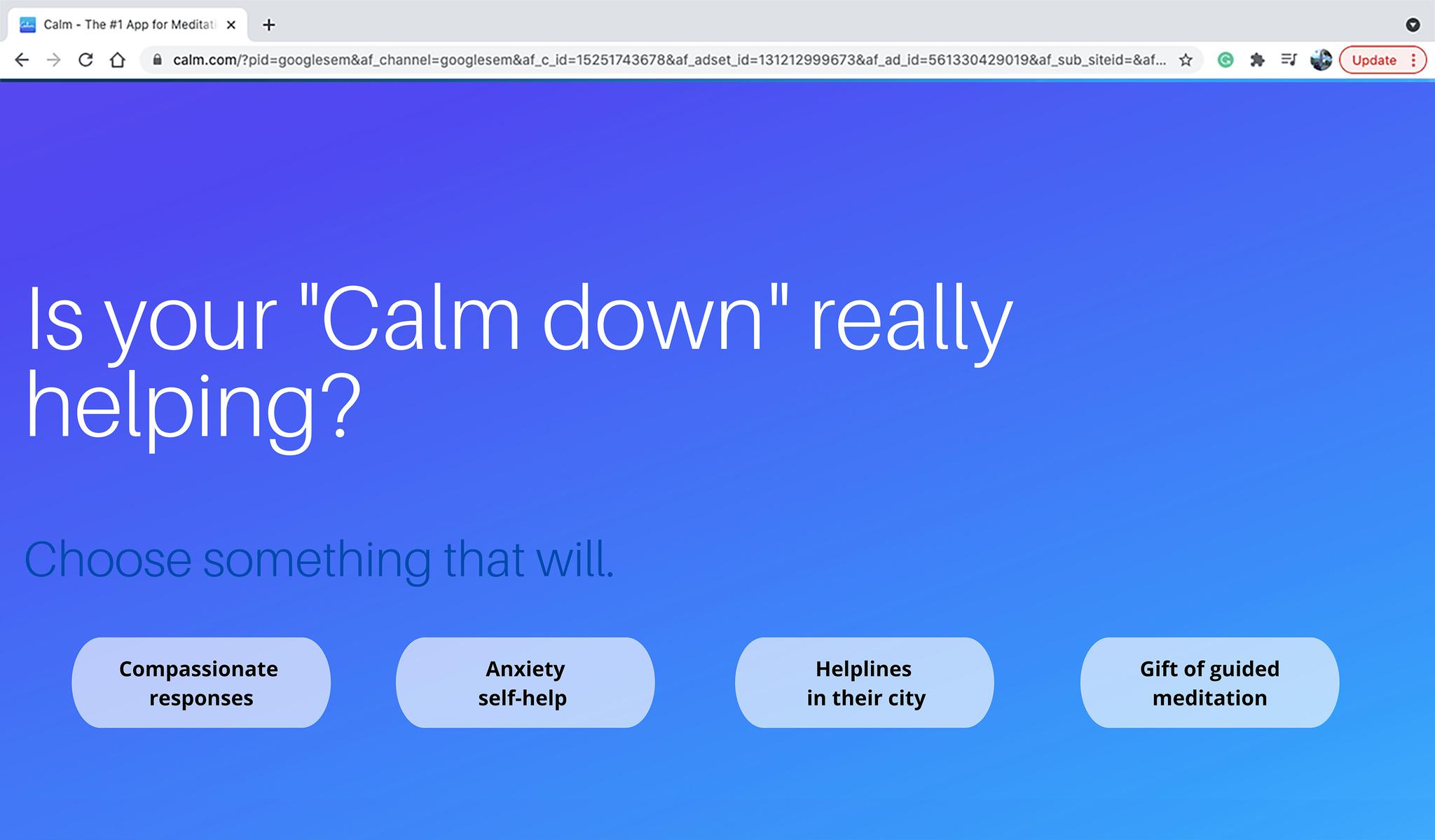 Calm - The #1 App for Meditati

calm.com/?pid=googlesem&af_channel=googlesem&af_c_id=15251743678&af_adset_id=131212999673&af_ad_id=561330429019&af_sub_siteid=&af...

Update

Is your "Calm down" really helping?

Choose something that will.

Compassionate responses

Anxiety self-help

Helplines in their city

Gift of guided meditation